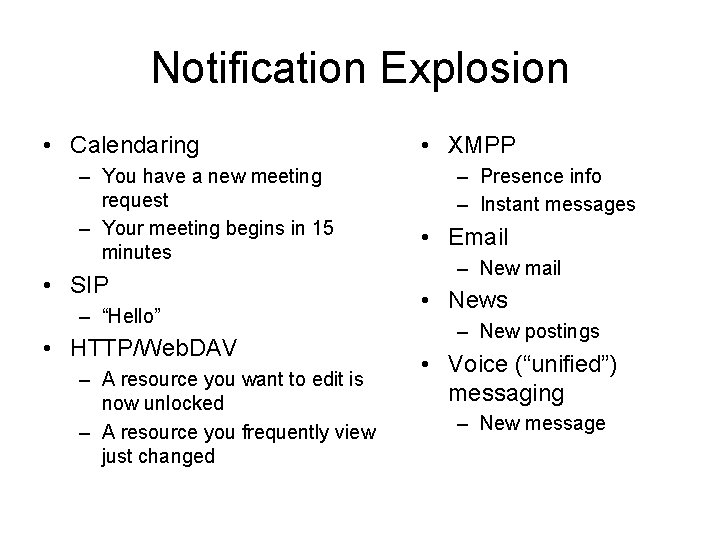 Notification Explosion

• Calendaring
– You have a new meeting request
– Your meeting begins in 15 minutes
• SIP
– “Hello”
• HTTP/WebDAV
– A resource you want to edit is now unlocked
– A resource you frequently view just changed

• XMPP
– Presence info
– Instant messages
• Email
– New mail
• News
– New postings
• Voice (“unified”) messaging
– New message